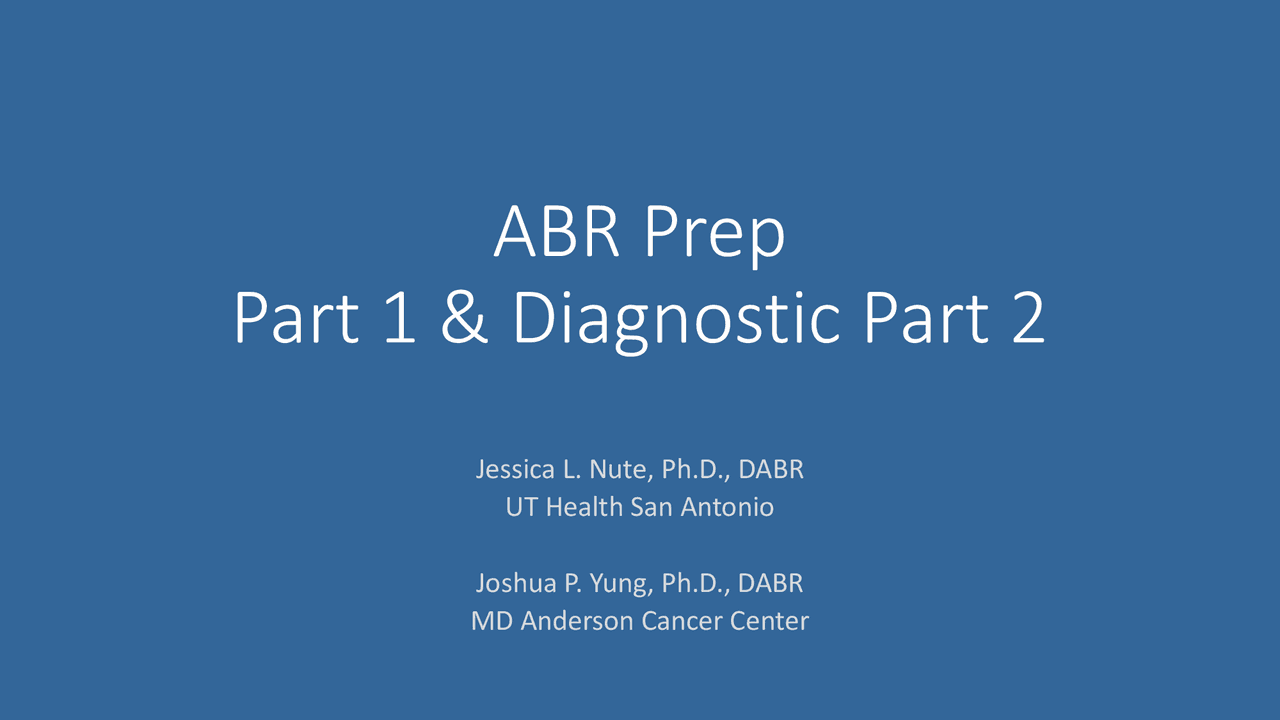 ABR Prep
Part 1 & Diagnostic Part 2

Jessica L. Nute, Ph.D., DABR
UT Health San Antonio

Joshua P. Yung, Ph.D., DABR
MD Anderson Cancer Center